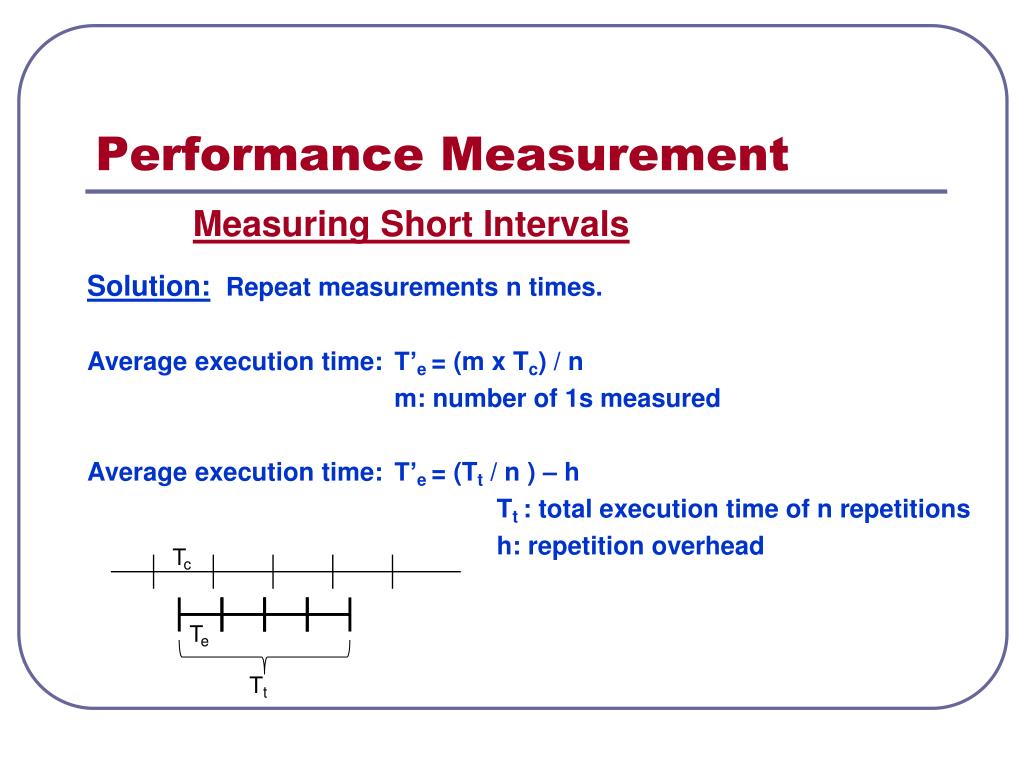 Performance Measurement

Measuring Short Intervals

Solution: Repeat measurements n times.

Average execution time: $T'_e = (m \times T_c) / n$
m: number of 1s measured

Average execution time: $T'_e = (T_t / n) - h$
$T_t$ : total execution time of n repetitions
h: repetition overhead

$T_c$

$T_e$

$T_t$